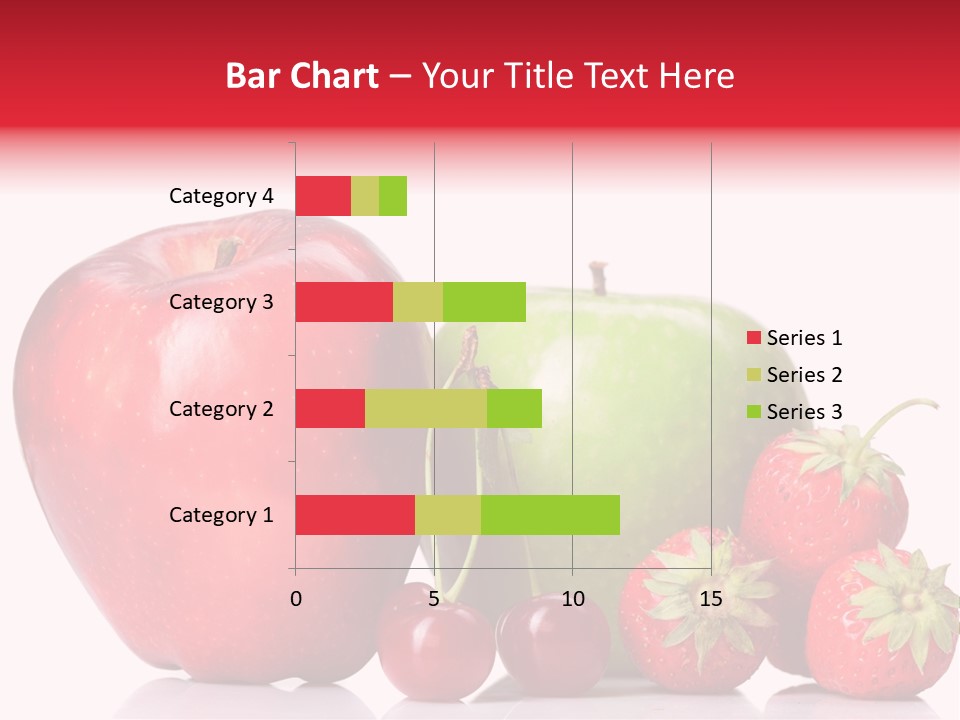 Bar Chart – Your Title Text Here

Category 4
Category 3
Category 2
Category 1

0
5
10
15

Series 1
Series 2
Series 3